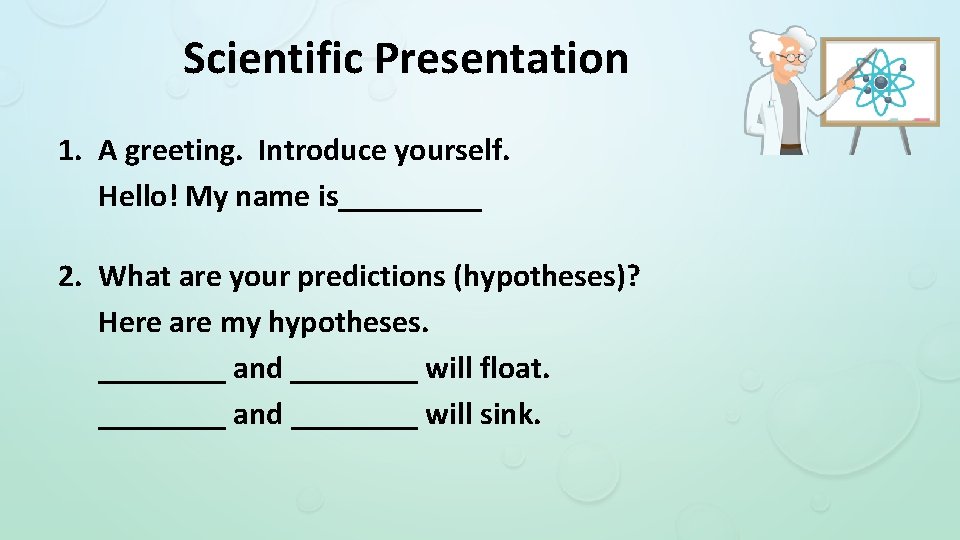 Scientific Presentation

1. A greeting. Introduce yourself.
Hello! My name is_________

2. What are your predictions (hypotheses)?
Here are my hypotheses.
________ and ________ will float.
________ and ________ will sink.